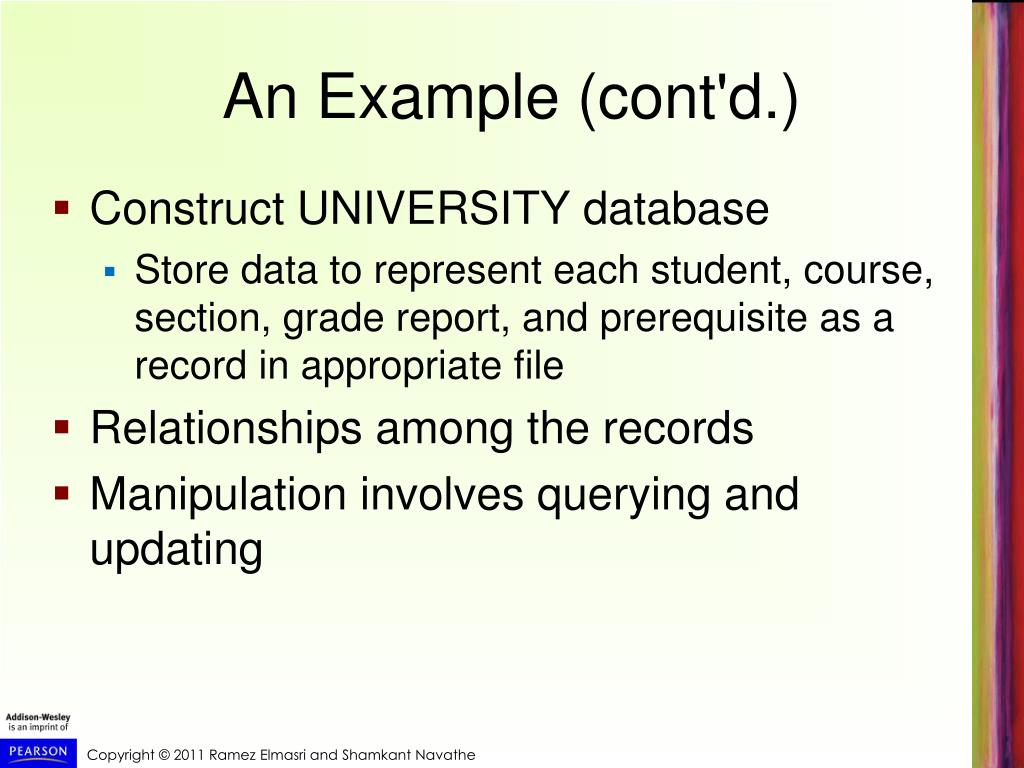 An Example (cont'd.)

Construct UNIVERSITY database

Store data to represent each student, course, section, grade report, and prerequisite as a record in appropriate file

Relationships among the records

Manipulation involves querying and updating

Addison-Wesley is an imprint of

PEARSON

Copyright © 2011 Ramez Elmasri and Shamkant Navathe